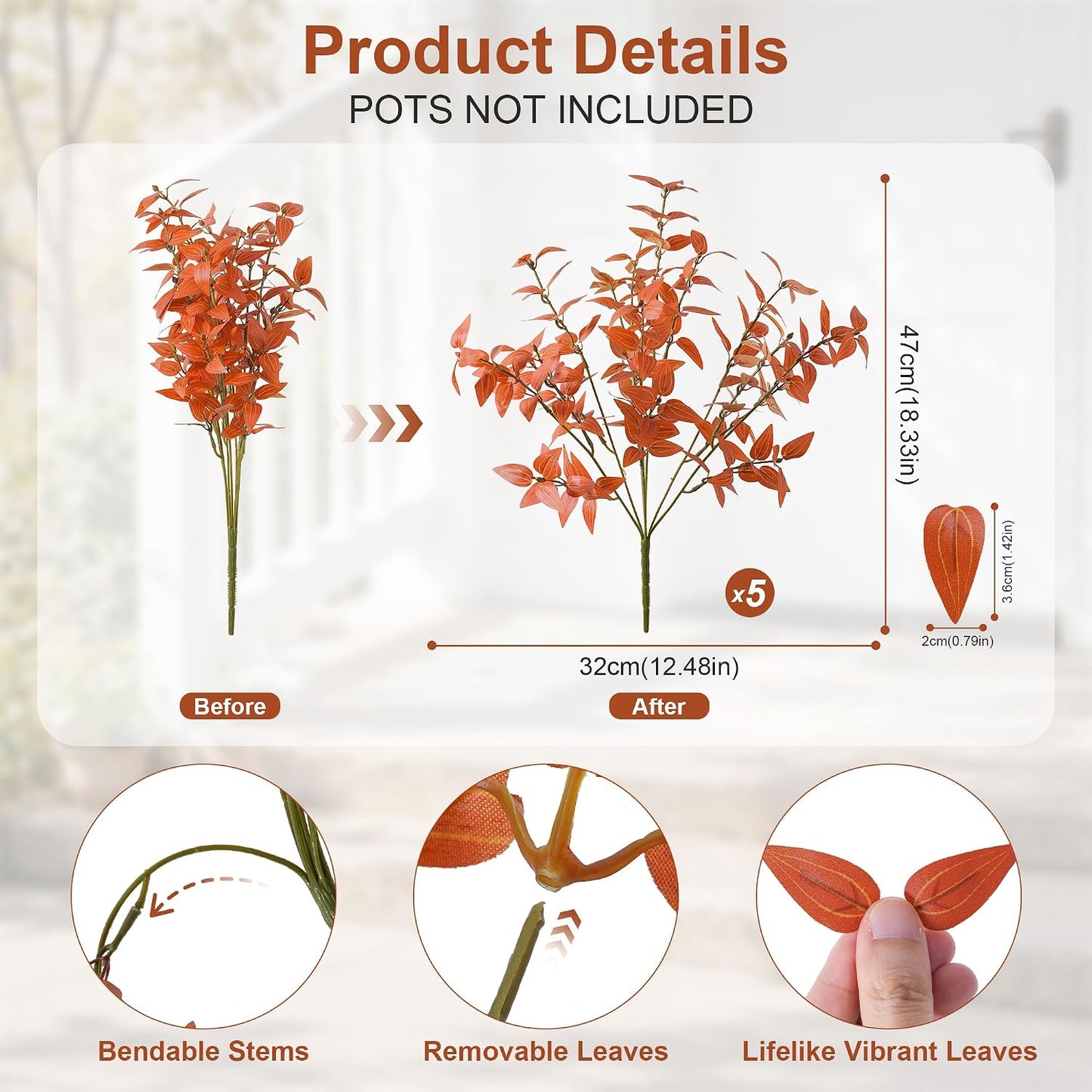 Product Details
POTS NOT INCLUDED

47cm(18.33in)

x5

3.6cm(1.42in)

2cm(0.79in)

32cm(12.48in)

Before

After

Bendable Stems

Removable Leaves

Lifelike Vibrant Leaves